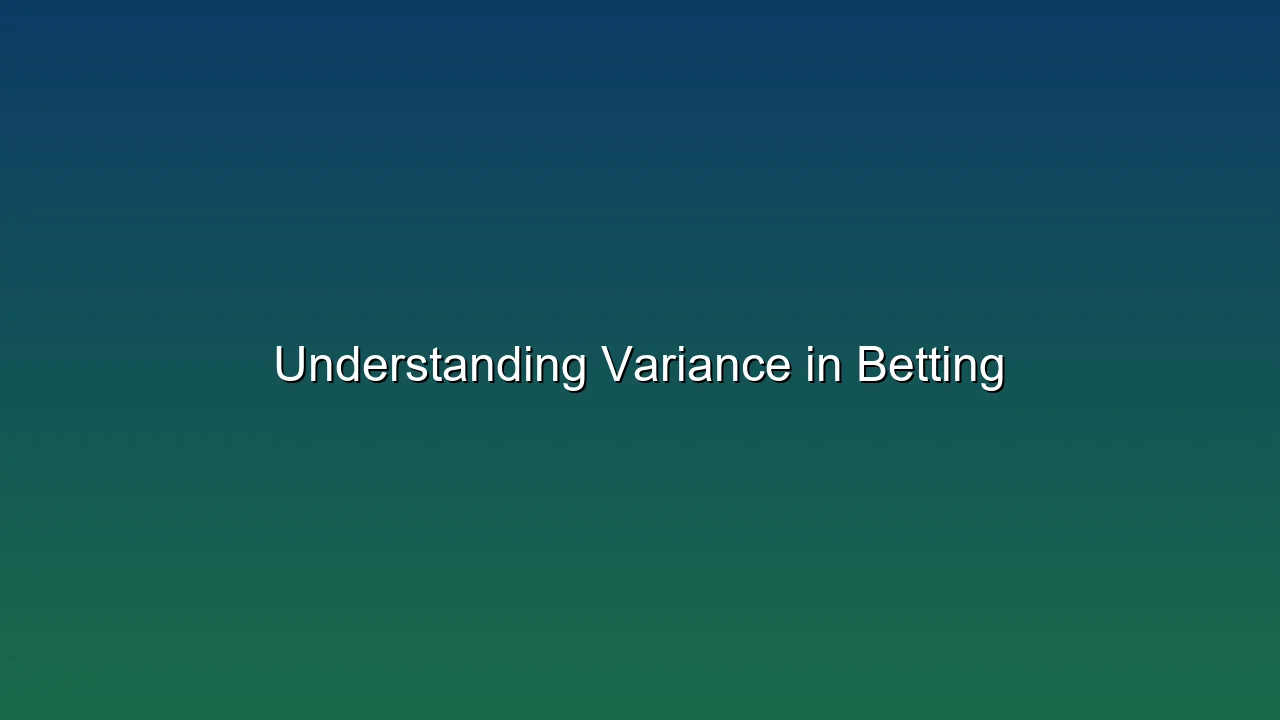 Understanding Variance in Betting